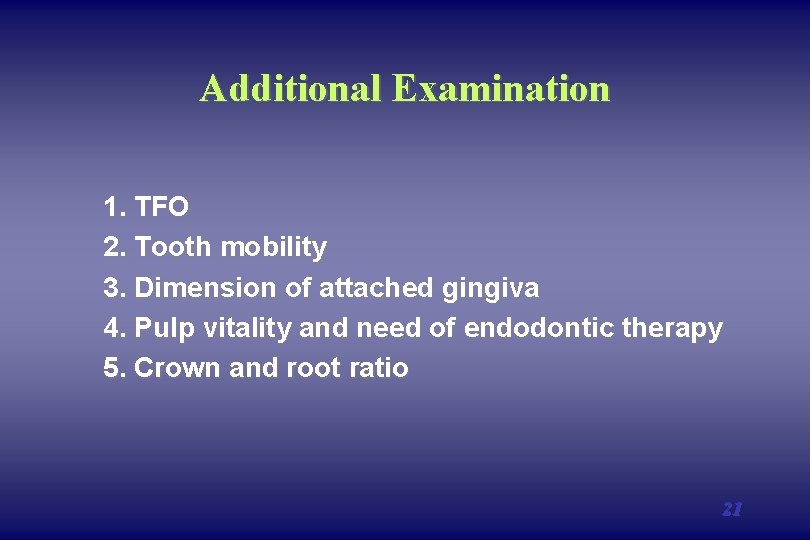 Additional Examination

1. TFO
2. Tooth mobility
3. Dimension of attached gingiva
4. Pulp vitality and need of endodontic therapy
5. Crown and root ratio

21